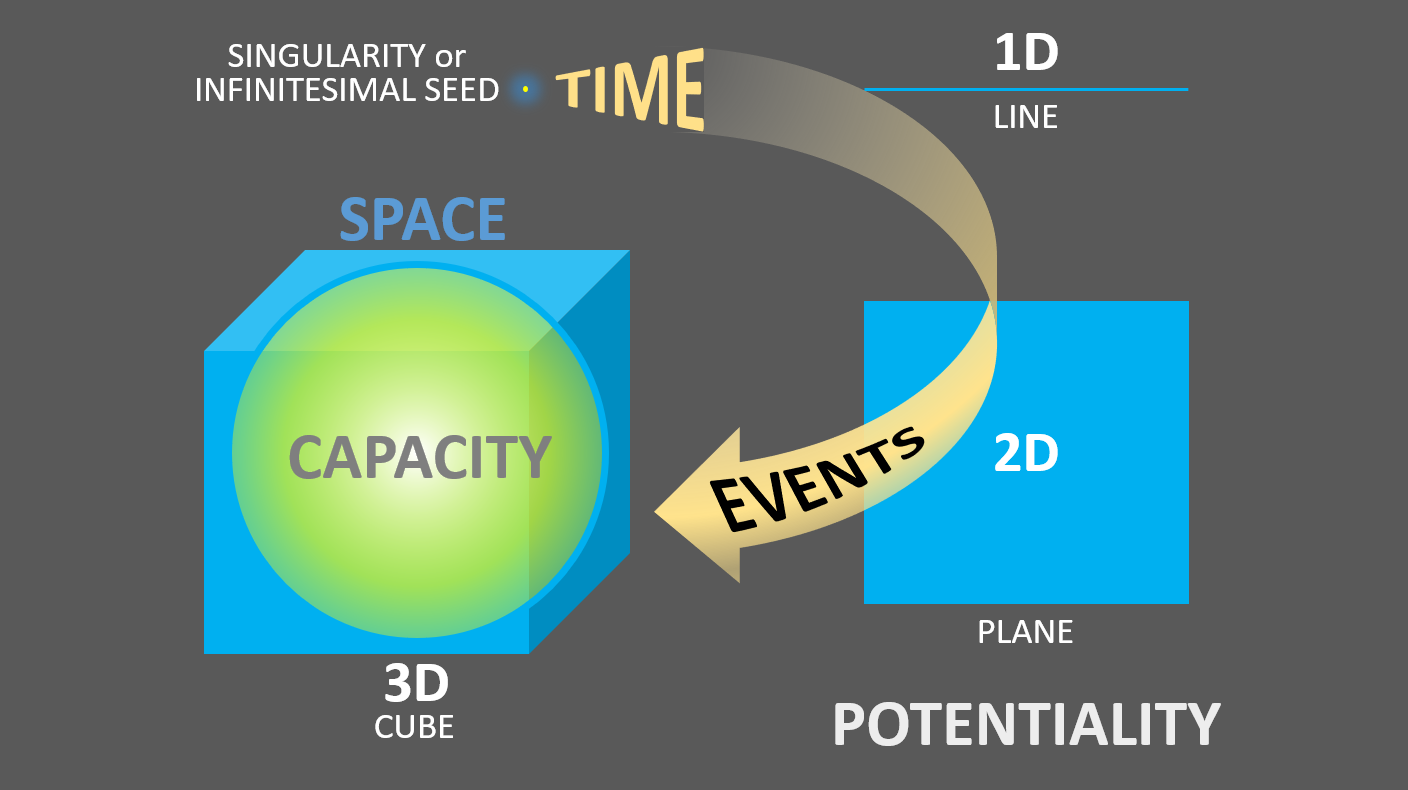 SINGULARITY or INFINITESIMAL SEED

TIME

1D

LINE

SPACE

CAPACITY

EVENTS

2D

PLANE

3D
CUBE

POTENTIALITY